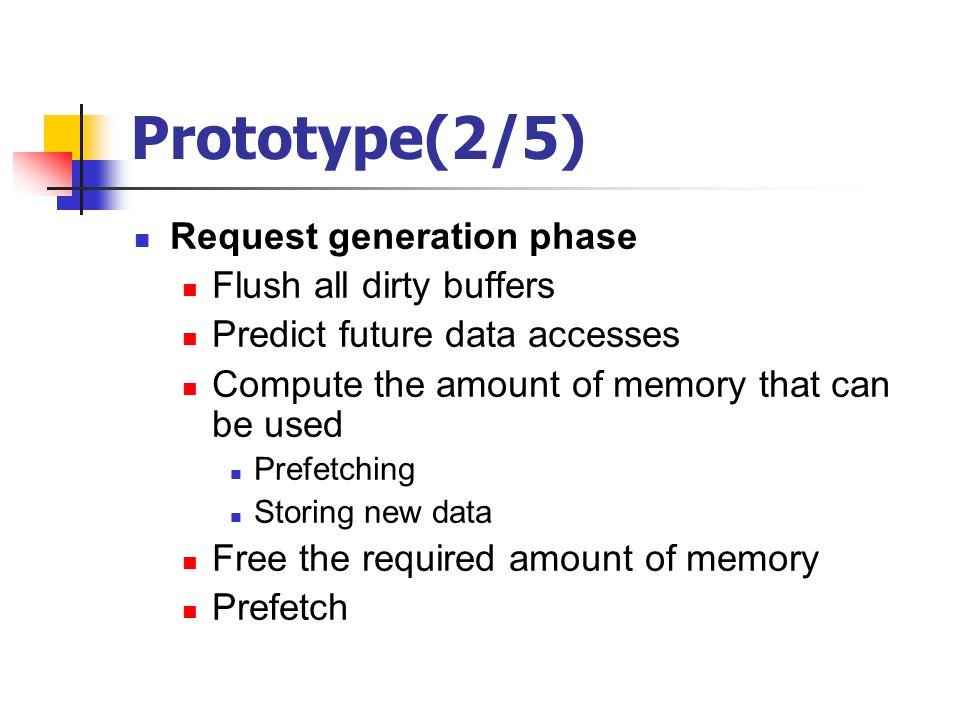 Prototype(2/5)

Request generation phase

Flush all dirty buffers

Predict future data accesses

Compute the amount of memory that can be used

Prefetching

Storing new data

Free the required amount of memory

Prefetch